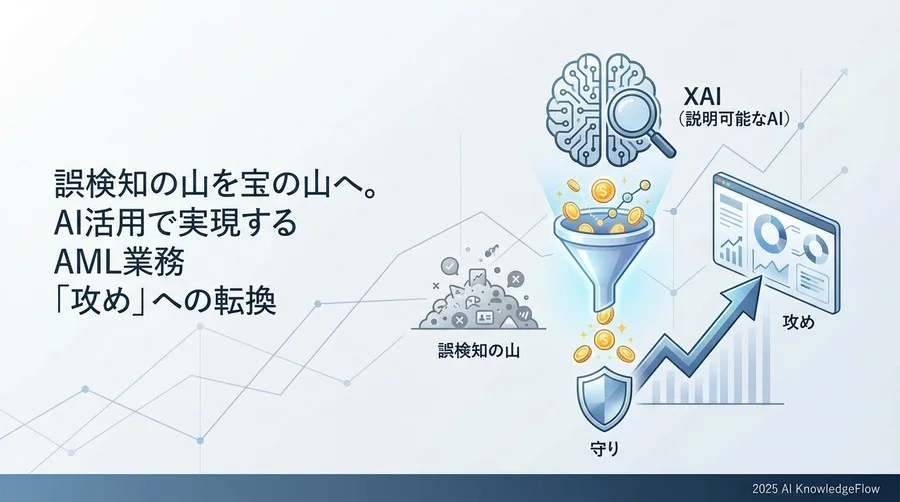 誤検知の山を宝の山へ。
AI活用で実現する
AML業務
「攻め」への転換

XAI
（説明可能なAI）

誤検知の山

攻め

守り

2025 AI KnowledgeFlow